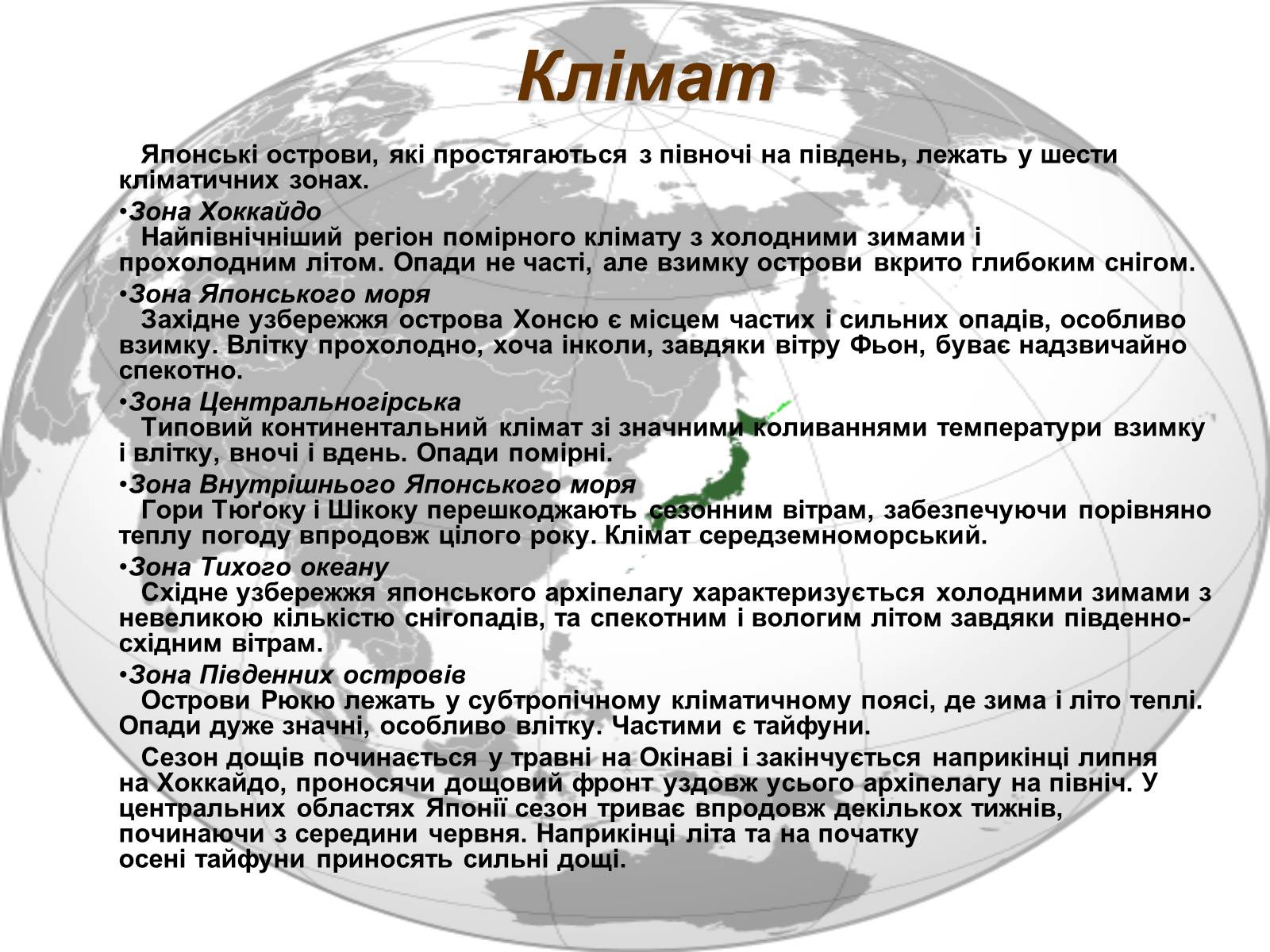 Клімат

Японські острови, які простягаються з півночі на південь, лежать у шести кліматичних зонах.

•Зона Хоккайдо
Найпівнічніший регіон помірного клімату з холодними зимами і прохолодним літом. Опади не часті, але взимку острови вкрито глибоким снігом.

•Зона Японського моря
Західне узбережжя острова Хонсю є місцем частих і сильних опадів, особливо взимку. Влітку прохолодно, хоча інколи, завдяки вітру Фьон, буває надзвичайно спекотно.

•Зона Центральногірська
Типовий континентальний клімат зі значними коливаннями температури взимку і влітку, вночі і вдень. Опади помірні.

•Зона Внутрішнього Японського моря
Гори Тюґоку і Шікоку перешкоджають сезонним вітрам, забезпечуючи порівняно теплу погоду впродовж цілого року. Клімат середземноморський.

•Зона Тихого океану
Східне узбережжя японського архіпелагу характеризується холодними зимами з невеликою кількістю снігопадів, та спекотним і вологим літом завдяки південно-східним вітрам.

•Зона Південних островів
Острови Рюкю лежать у субтропічному кліматичному поясі, де зима і літо теплі. Опади дуже значні, особливо влітку. Частими є тайфуни.

Сезон дощів починається у травні на Окінаві і закінчується наприкінці липня на Хоккайдо, проносячи дощовий фронт уздовж усього архіпелагу на північ. У центральних областях Японії сезон триває впродовж декількох тижнів, починаючи з середини червня. Наприкінці літа та на початку осені тайфуни приносять сильні дощі.